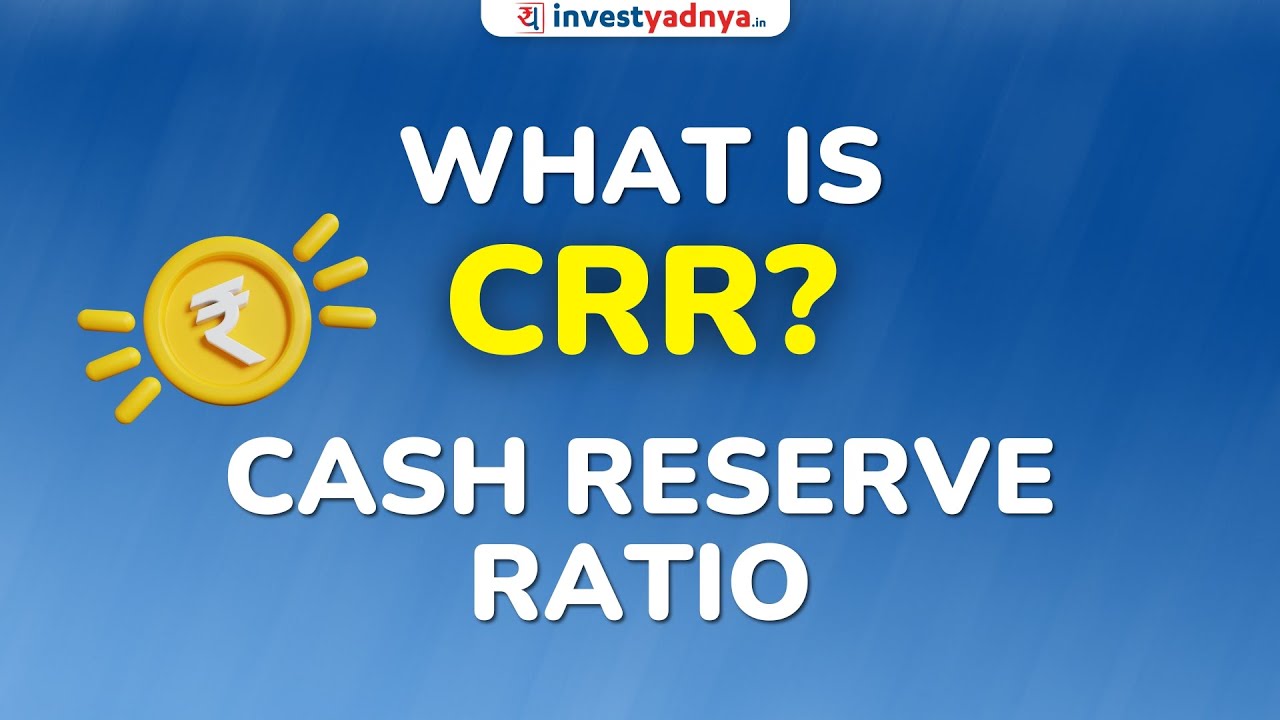 य investyadnya.in

WHAT IS
CRR?

₹

CASH RESERVE
RATIO